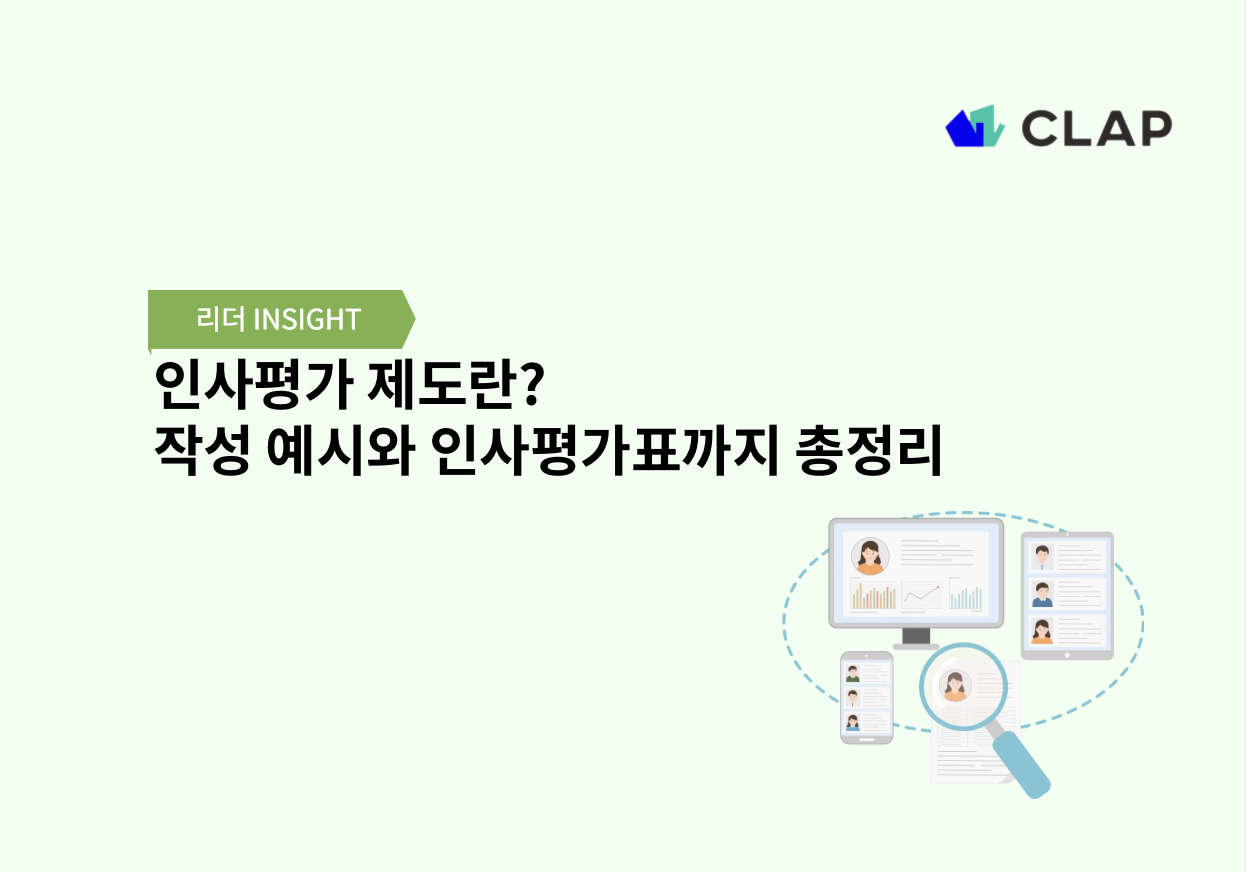 CLAP

리더 INSIGHT

인사평가 제도란?
작성 예시와 인사평가표까지 총정리